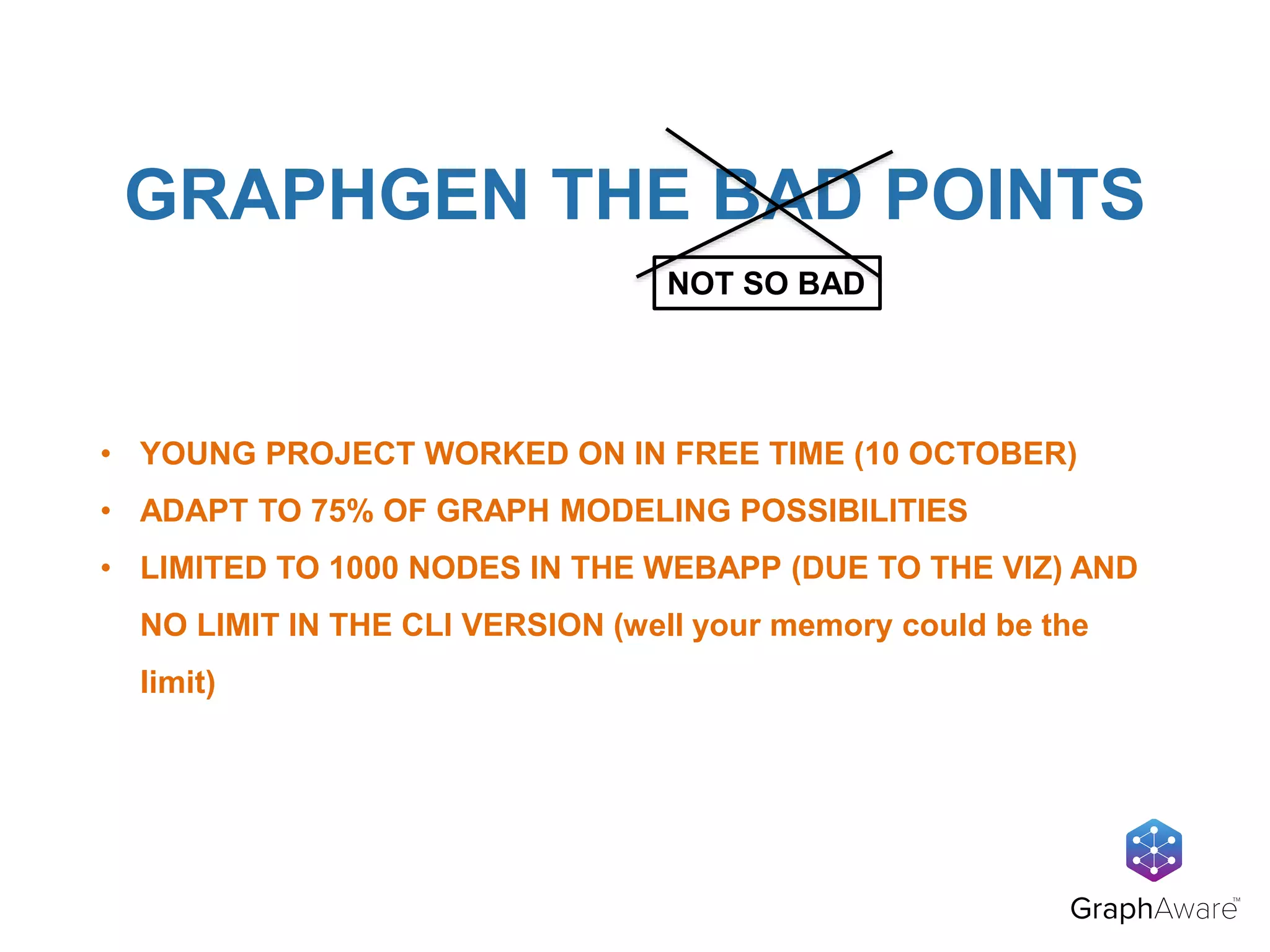 GRAPHGEN THE BAD POINTS

NOT SO BAD

• YOUNG PROJECT WORKED ON IN FREE TIME (10 OCTOBER)
• ADAPT TO 75% OF GRAPH MODELING POSSIBILITIES
• LIMITED TO 1000 NODES IN THE WEBAPP (DUE TO THE VIZ) AND NO LIMIT IN THE CLI VERSION (well your memory could be the limit)

GraphAware™